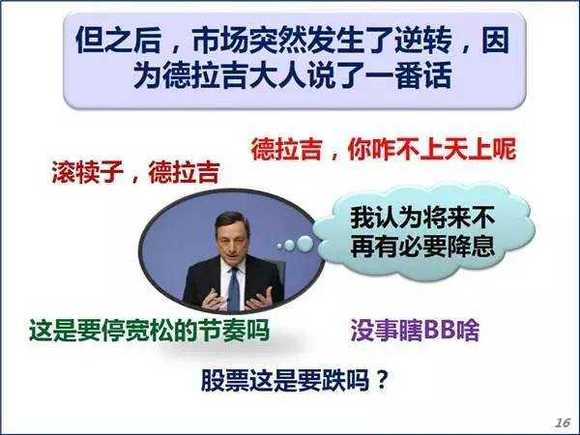 但之后，市场突然发生了逆转，因为德拉吉大人说了一番话

德拉吉，你咋不上天上呢

滚犊子，德拉吉

我认为将来不再有必要降息

这是要停宽松的节奏吗

没事瞎BB啥

股票这是要跌吗？

16